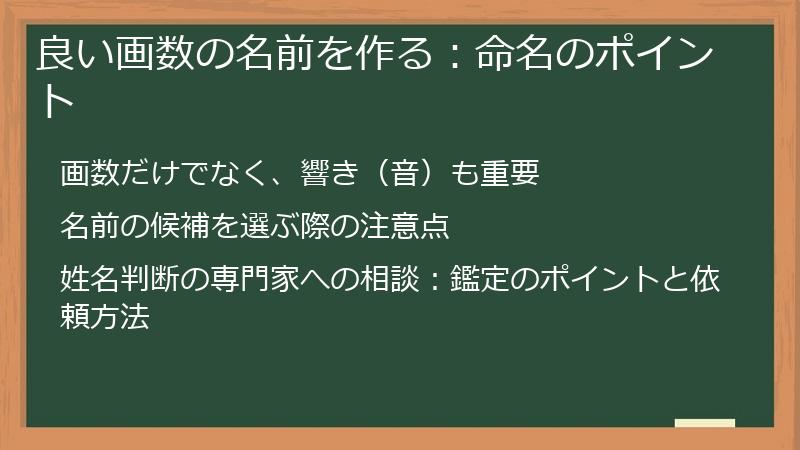 良い画数の名前を作る：命名のポイント

画数だけでなく、響き（音）も重要

名前の候補を選ぶ際の注意点

姓名判断の専門家への相談：鑑定のポイントと依頼方法